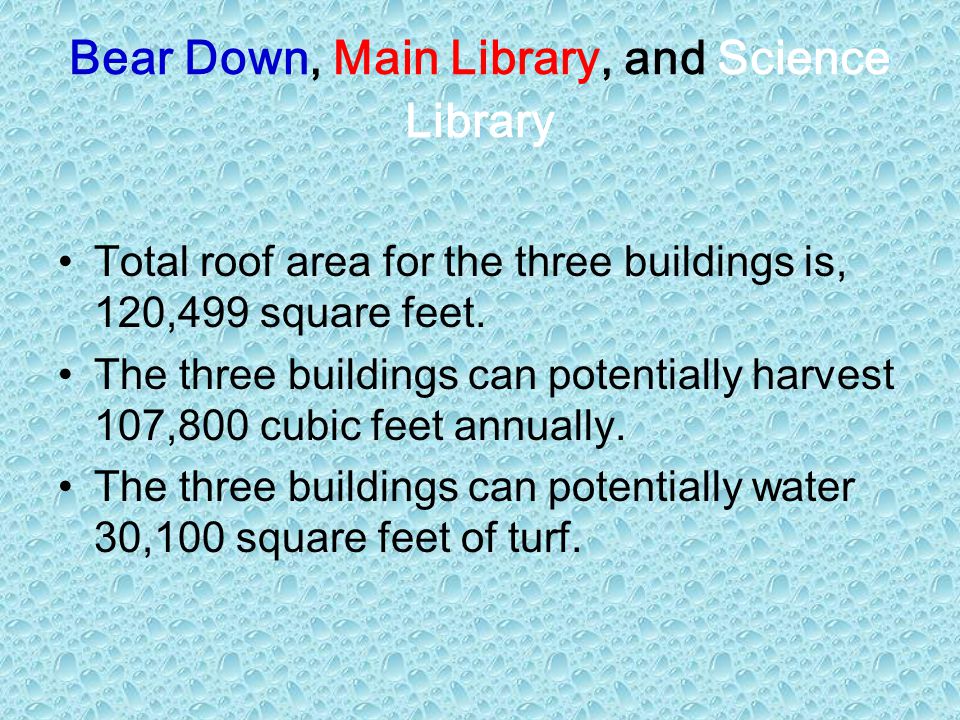 Bear Down, Main Library, and Science Library

• Total roof area for the three buildings is, 120,499 square feet.
• The three buildings can potentially harvest 107,800 cubic feet annually.
• The three buildings can potentially water 30,100 square feet of turf.